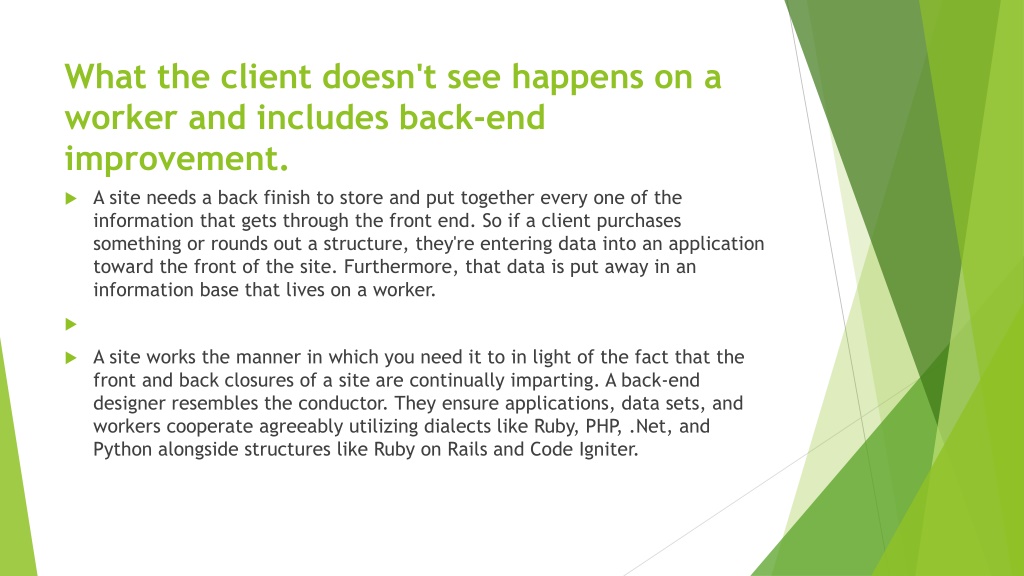 What the client doesn't see happens on a worker and includes back-end improvement.

A site needs a back finish to store and put together every one of the information that gets through the front end. So if a client purchases something or rounds out a structure, they're entering data into an application toward the front of the site. Furthermore, that data is put away in an information base that lives on a worker.

A site works the manner in which you need it to in light of the fact that the front and back closures of a site are continually imparting. A back-end designer resembles the conductor. They ensure applications, data sets, and workers cooperate agreeably utilizing dialects like Ruby, PHP, .Net, and Python alongside structures like Ruby on Rails and Code Igniter.